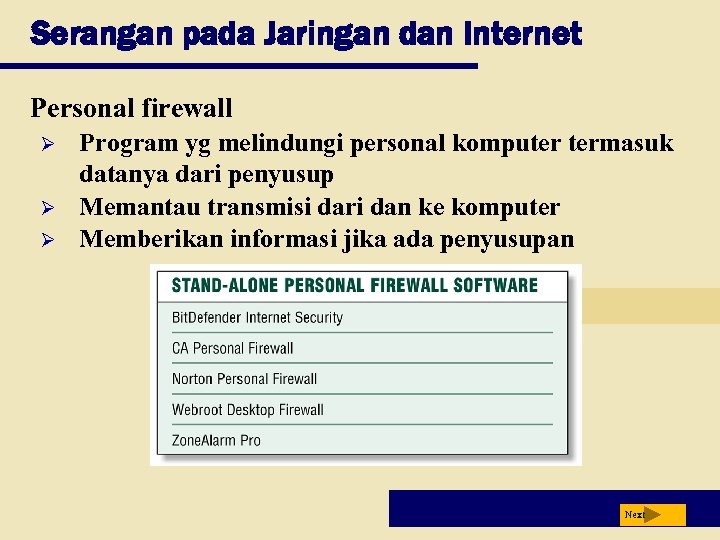 Serangan pada Jaringan dan Internet

Personal firewall

➢ Program yg melindungi personal komputer termasuk datanya dari penyusup
➢ Memantau transmisi dari dan ke komputer
➢ Memberikan informasi jika ada penyusupan

| STAND-ALONE PERSONAL FIREWALL SOFTWARE |
|---|
| BitDefender Internet Security |
| CA Personal Firewall |
| Norton Personal Firewall |
| Webroot Desktop Firewall |
| ZoneAlarm Pro |

Next